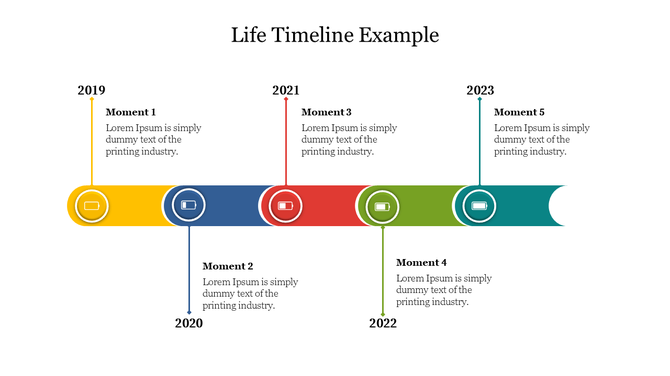 Life Timeline Example

2019

Moment 1

Lorem Ipsum is simply dummy text of the printing industry.

2021

Moment 3

Lorem Ipsum is simply dummy text of the printing industry.

2023

Moment 5

Lorem Ipsum is simply dummy text of the printing industry.

Moment 2

Lorem Ipsum is simply dummy text of the printing industry.

2020

Moment 4

Lorem Ipsum is simply dummy text of the printing industry.

2022